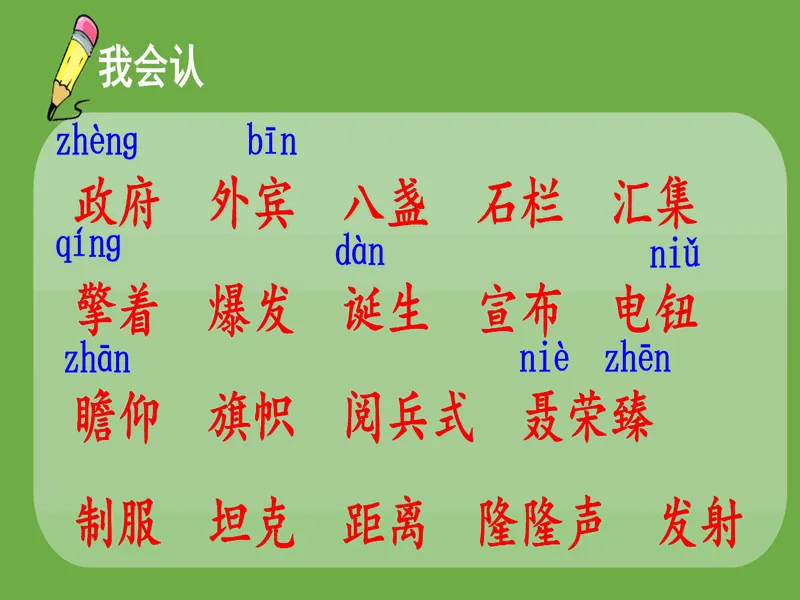 我会认

zhèng bīn
政府 外宾 八盏 石栏 汇集

qíng dàn niǔ
擎着 爆发 诞生 宣布 电钮

zhān niè zhēn
瞻仰 旗帜 阅兵式 聂荣臻

制服 坦克 距离 隆隆声 发射